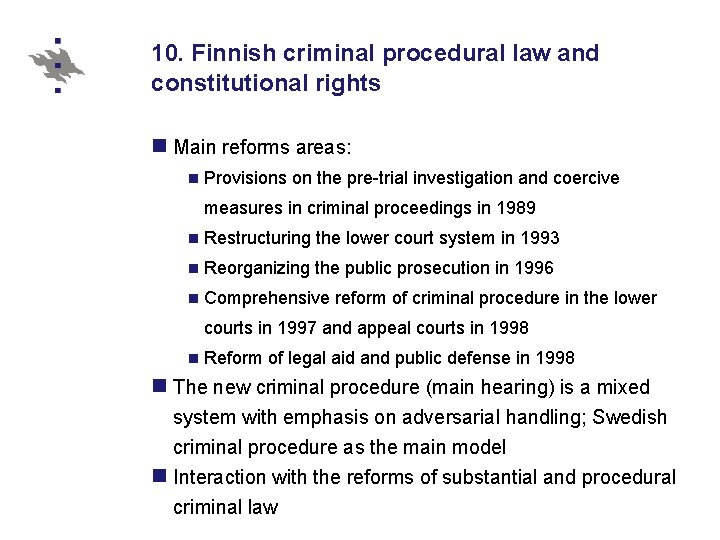 10. Finnish criminal procedural law and constitutional rights

Main reforms areas:

Provisions on the pre-trial investigation and coercive measures in criminal proceedings in 1989

Restructuring the lower court system in 1993

Reorganizing the public prosecution in 1996

Comprehensive reform of criminal procedure in the lower courts in 1997 and appeal courts in 1998

Reform of legal aid and public defense in 1998

The new criminal procedure (main hearing) is a mixed system with emphasis on adversarial handling; Swedish criminal procedure as the main model

Interaction with the reforms of substantial and procedural criminal law